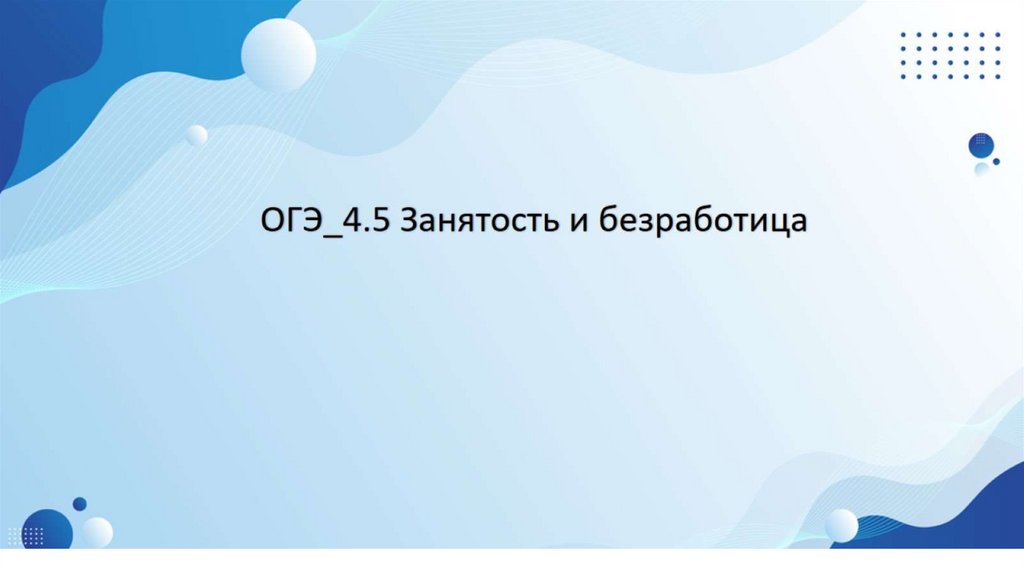 ОГЭ_4.5 Занятость и безработица